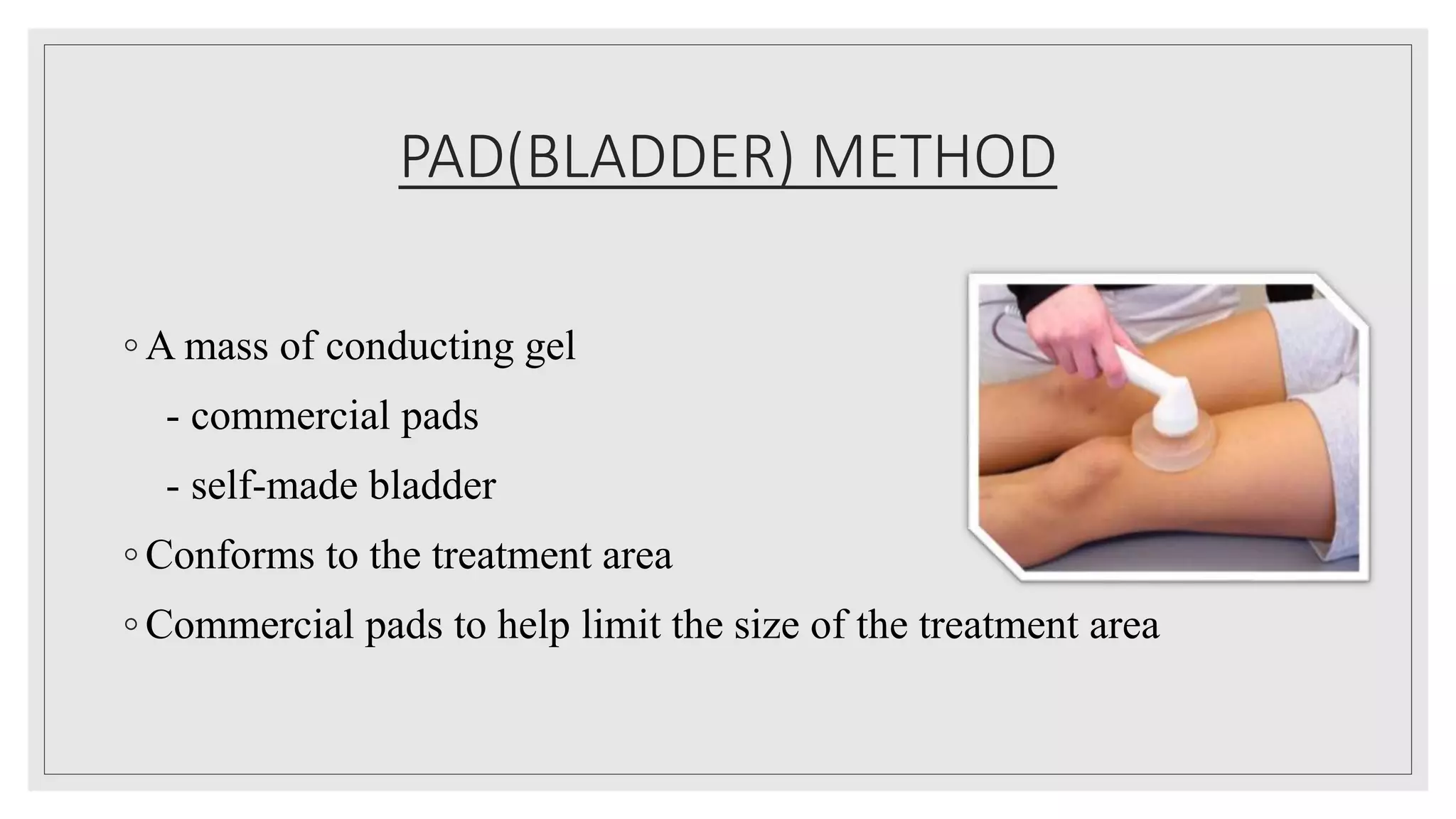 PAD(BLADDER) METHOD

◦ A mass of conducting gel

- commercial pads

- self-made bladder

◦ Conforms to the treatment area

◦ Commercial pads to help limit the size of the treatment area